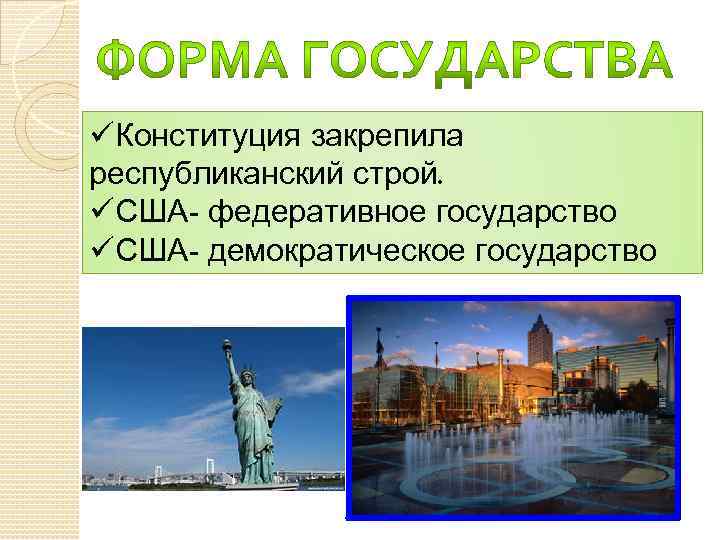 ФОРМА ГОСУДАРСТВА

✓Конституция закрепила республиканский строй.
✓США- федеративное государство
✓США- демократическое государство